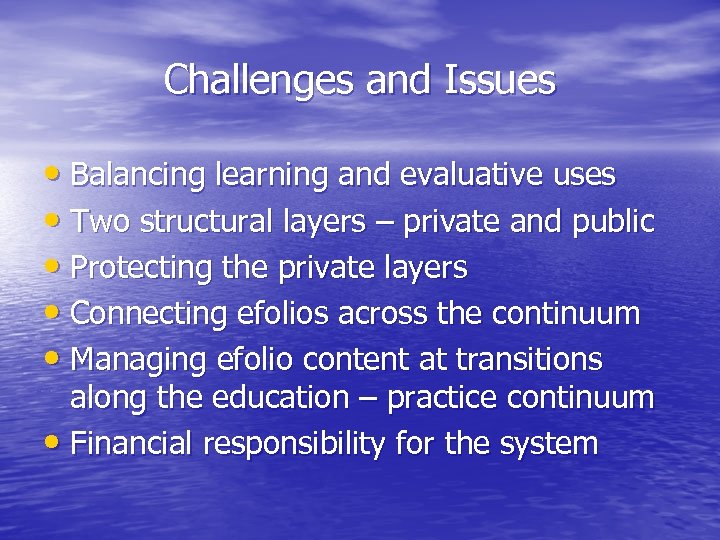 Challenges and Issues

• Balancing learning and evaluative uses
• Two structural layers – private and public
• Protecting the private layers
• Connecting efolios across the continuum
• Managing efolio content at transitions along the education – practice continuum
• Financial responsibility for the system